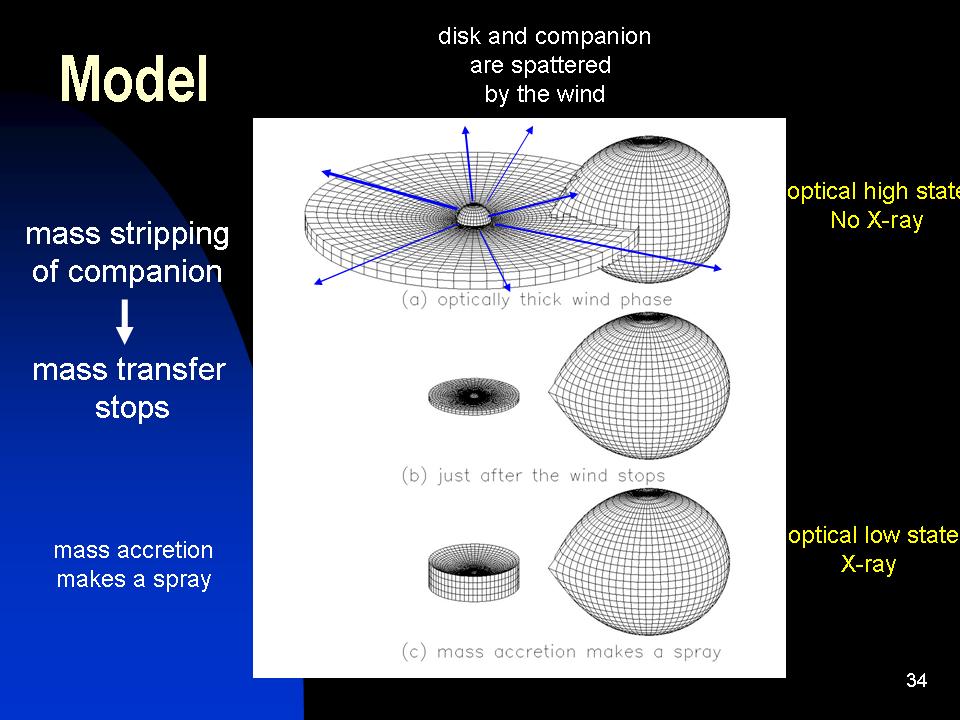 Model

disk and companion are spattered by the wind

mass stripping of companion

mass transfer stops

mass accretion makes a spray

(a) optically thick wind phase

(b) just after the wind stops

(c) mass accretion makes a spray

optical high state No X-ray

optical low state X-ray

34